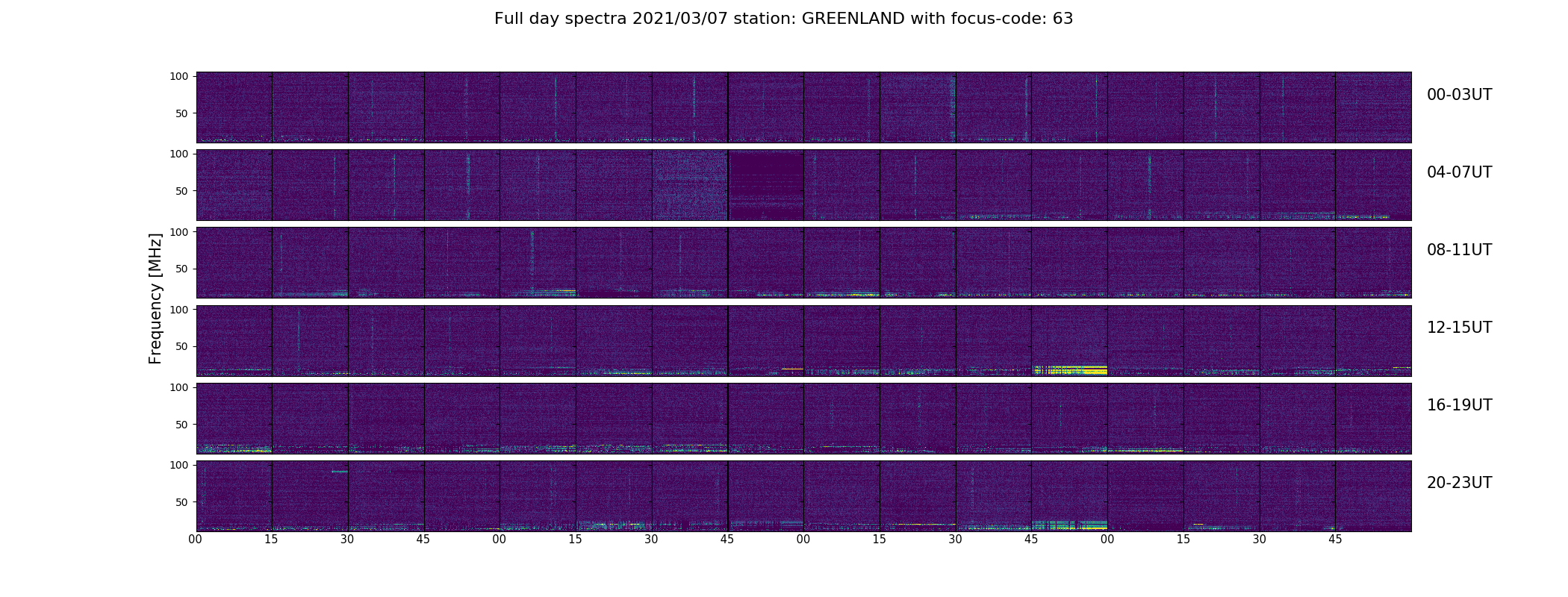 Full day spectra 2021/03/07 station: GREENLAND with focus-code: 63

Frequency [MHz]

100
50
00-03UT

100
50
04-07UT

100
50
08-11UT

100
50
12-15UT

100
50
16-19UT

100
50
20-23UT

00 15 30 45 00 15 30 45 00 15 30 45 00 15 30 45